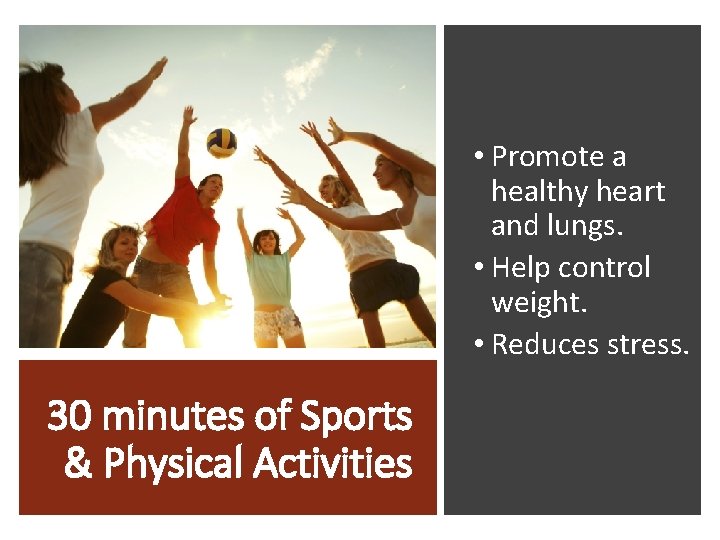 30 minutes of Sports & Physical Activities

• Promote a healthy heart and lungs.
• Help control weight.
• Reduces stress.